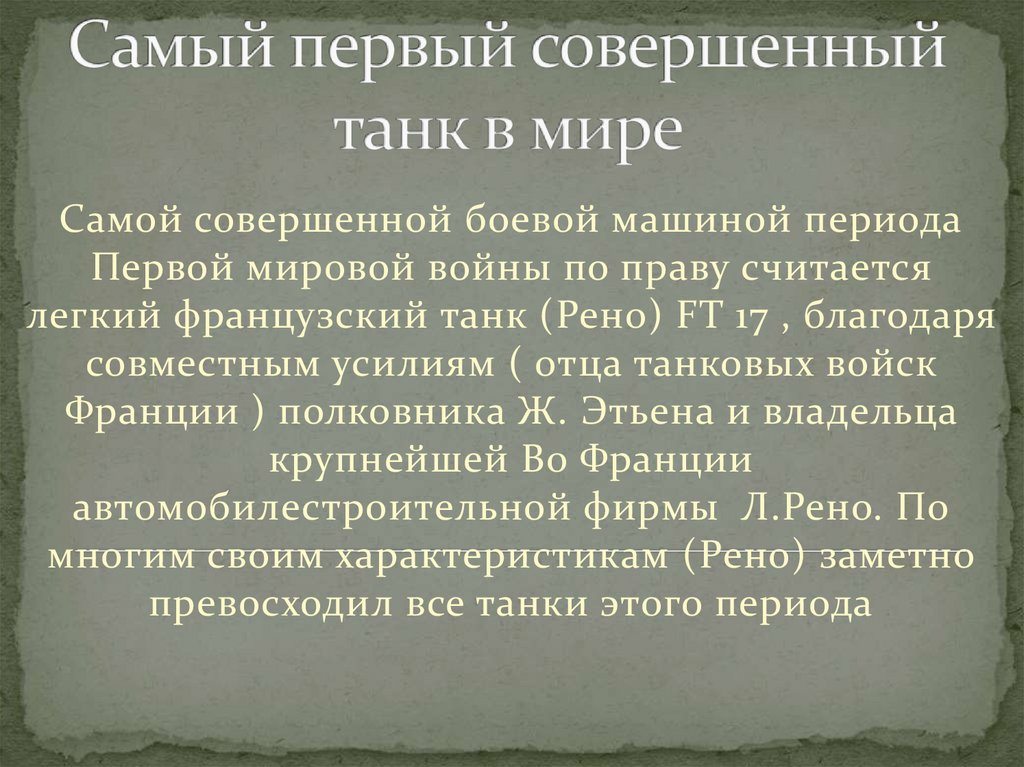 Самый первый совершенный танк в мире

Самой совершенной боевой машиной периода Первой мировой войны по праву считается легкий французский танк (Рено) FT 17 , благодаря совместным усилиям ( отца танковых войск Франции ) полковника Ж. Этьена и владельца крупнейшей Во Франции автомобилестроительной фирмы Л.Рено. По многим своим характеристикам (Рено) заметно превосходил все танки этого периода